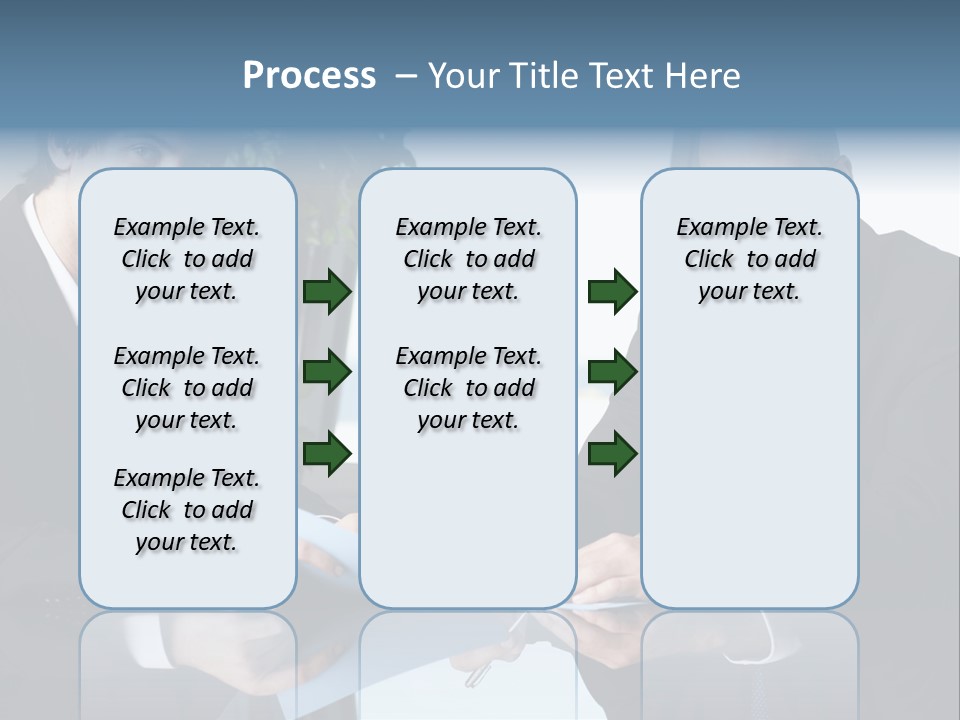 Process – Your Title Text Here

Example Text. Click to add your text.

Example Text. Click to add your text.

Example Text. Click to add your text.

Example Text. Click to add your text.

Example Text. Click to add your text.

Example Text. Click to add your text.